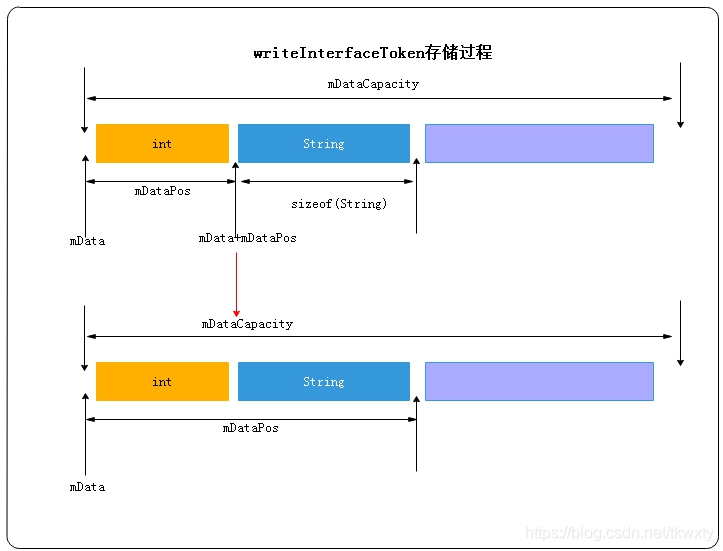 writeInterfaceToken存储过程

mDataCapacity

int

String

mDataPos

sizeof(String)

mData

mData+mDataPos

mDataCapacity

int

String

mDataPos

mData

https://blog.csdn.net/tkwxty